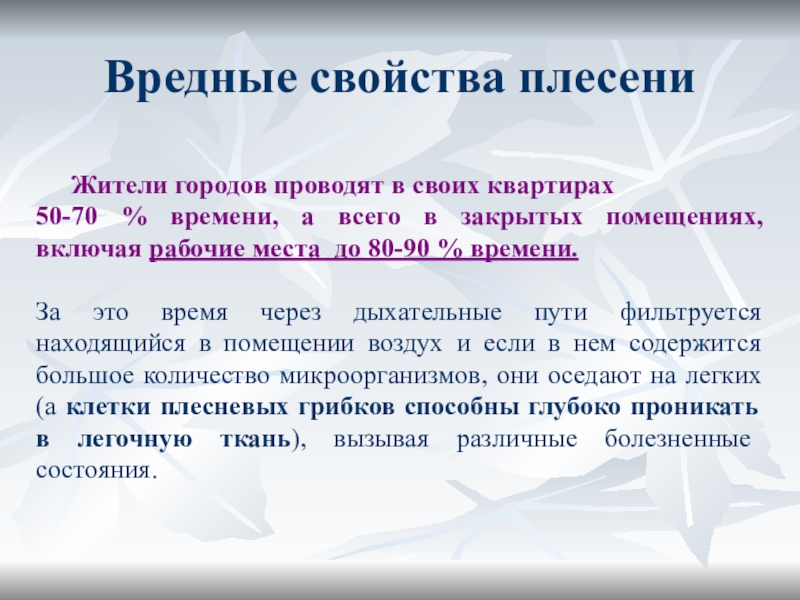 Вредные свойства плесени

Жители городов проводят в своих квартирах 50-70 % времени, а всего в закрытых помещениях, включая рабочие места до 80-90 % времени.

За это время через дыхательные пути фильтруется находящийся в помещении воздух и если в нем содержится большое количество микроорганизмов, они оседают на легких (а клетки плесневых грибков способны глубоко проникать в легочную ткань), вызывая различные болезненные состояния.